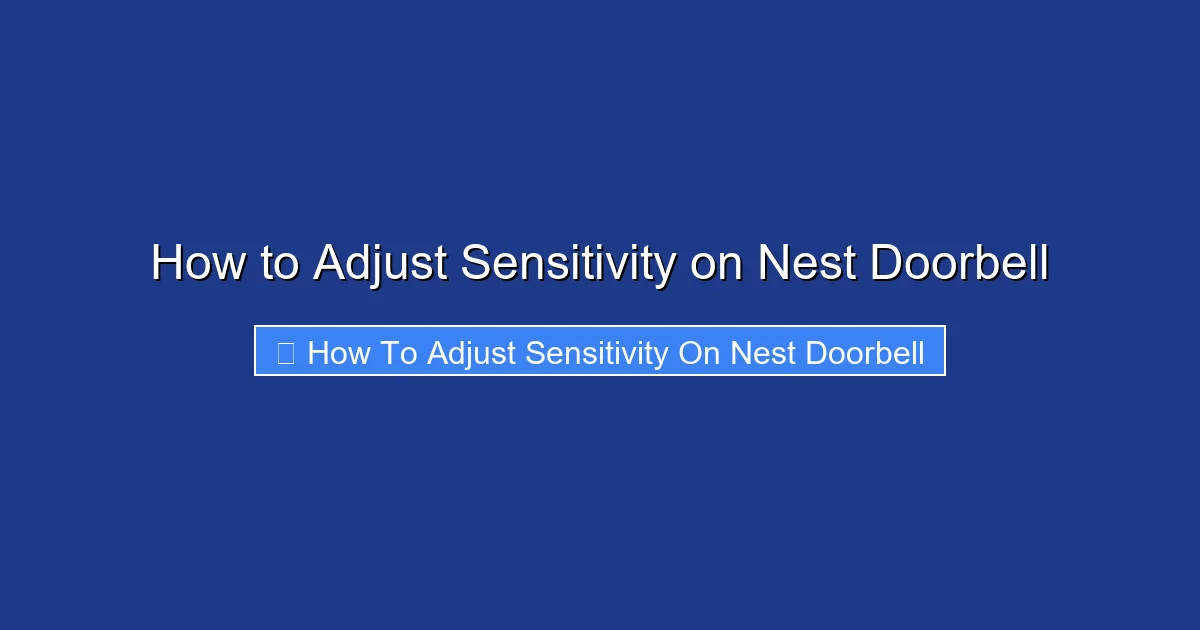 How to Adjust Sensitivity on Nest Doorbell

How To Adjust Sensitivity On Nest Doorbell